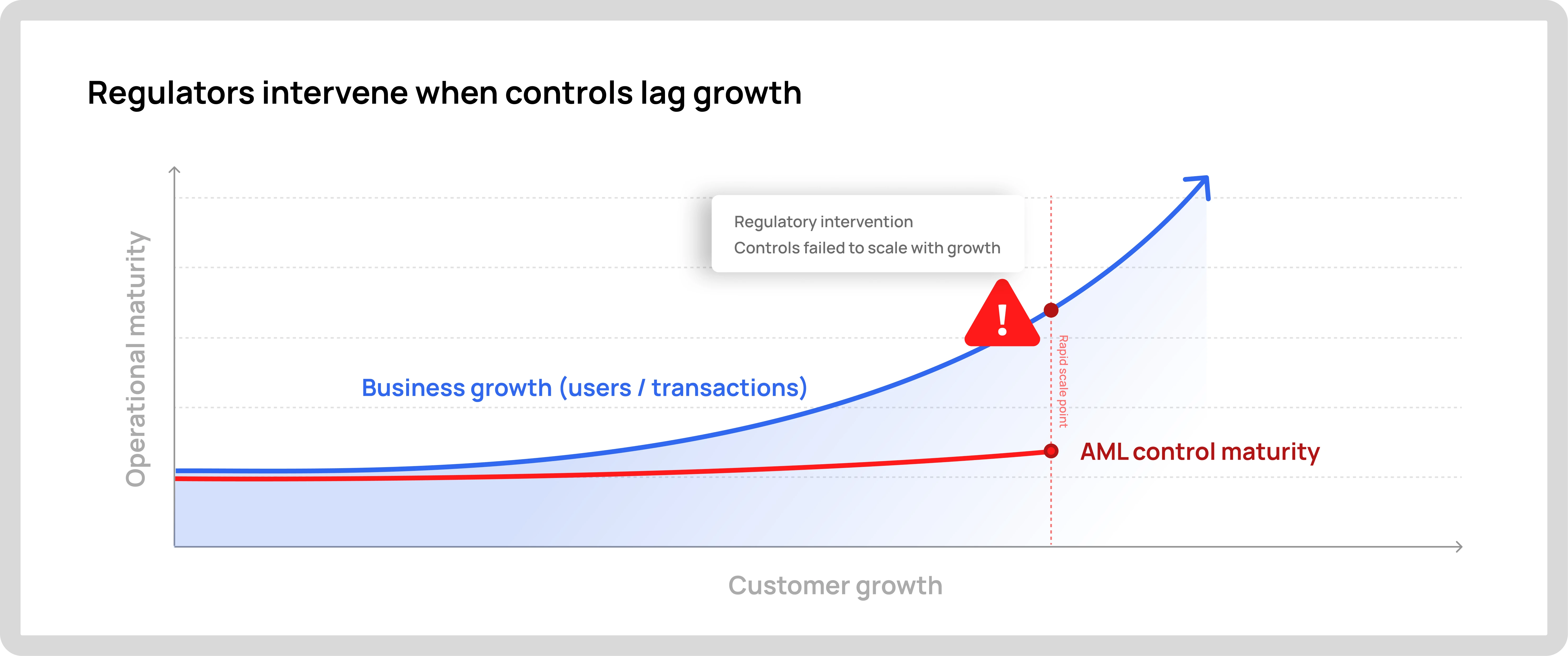 Regulators intervene when controls lag growth

Operational maturity

Regulatory intervention
Controls failed to scale with growth

!

Business growth (users / transactions)

Rapid scale point

AML control maturity

Customer growth